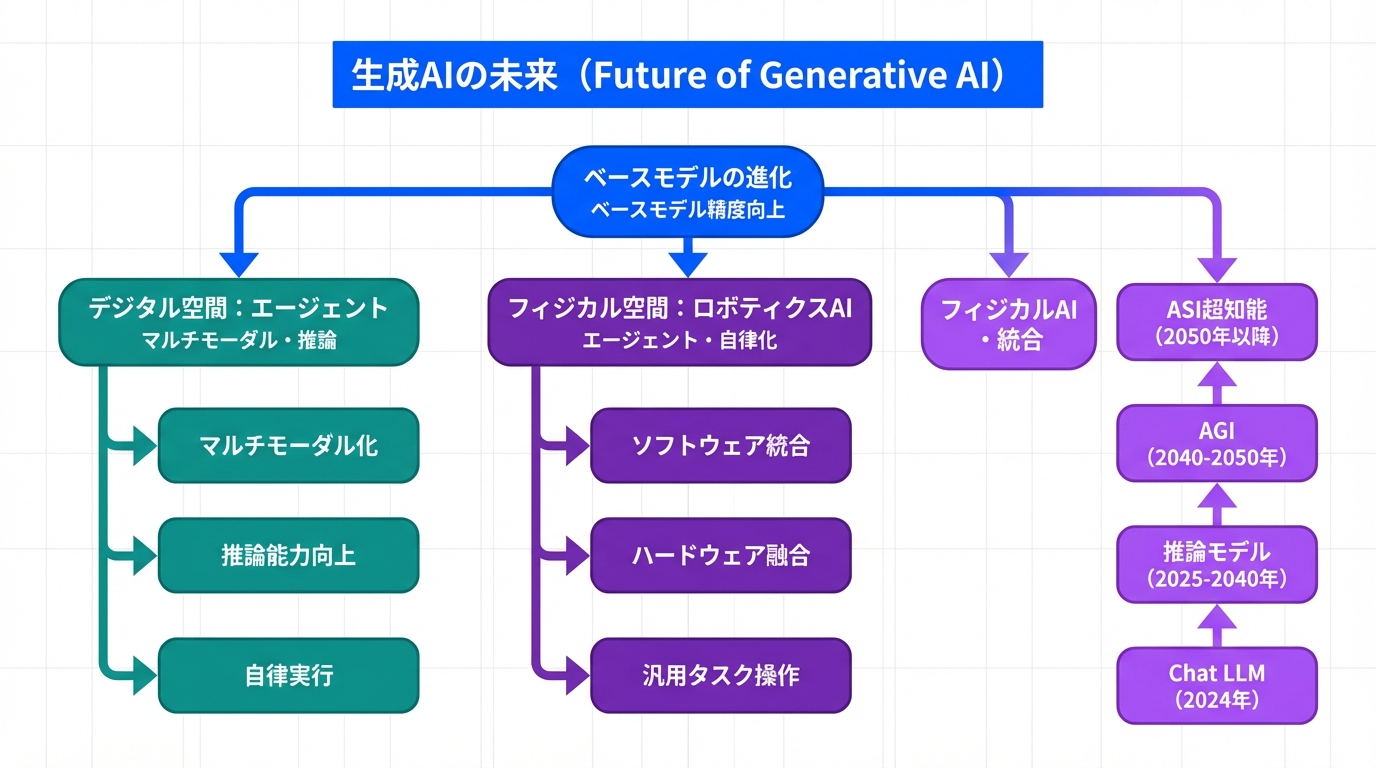 生成AIの未来（Future of Generative AI）

ベースモデルの進化
ベースモデル精度向上

デジタル空間：エージェント
マルチモーダル・推論

マルチモーダル化

推論能力向上

自律実行

フィジカル空間：ロボティクスAI
エージェント・自律化

ソフトウェア統合

ハードウェア融合

汎用タスク操作

フィジカルAI
・統合

ASI超知能
（2050年以降）

AGI
（2040-2050年）

推論モデル
（2025-2040年）

Chat LLM
（2024年）